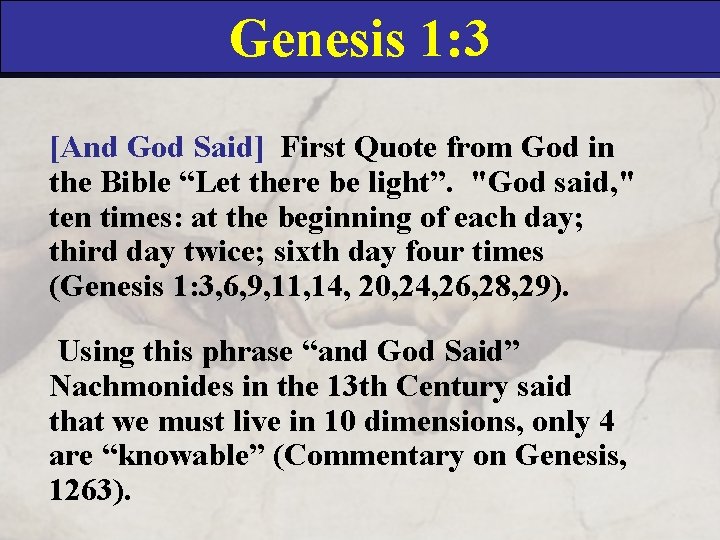 Genesis 1:3

[And God Said] First Quote from God in the Bible “Let there be light”. "God said," ten times: at the beginning of each day; third day twice; sixth day four times (Genesis 1:3,6,9,11,14, 20,24,26,28,29).

Using this phrase “and God Said” Nachmonides in the 13th Century said that we must live in 10 dimensions, only 4 are “knowable” (Commentary on Genesis, 1263).